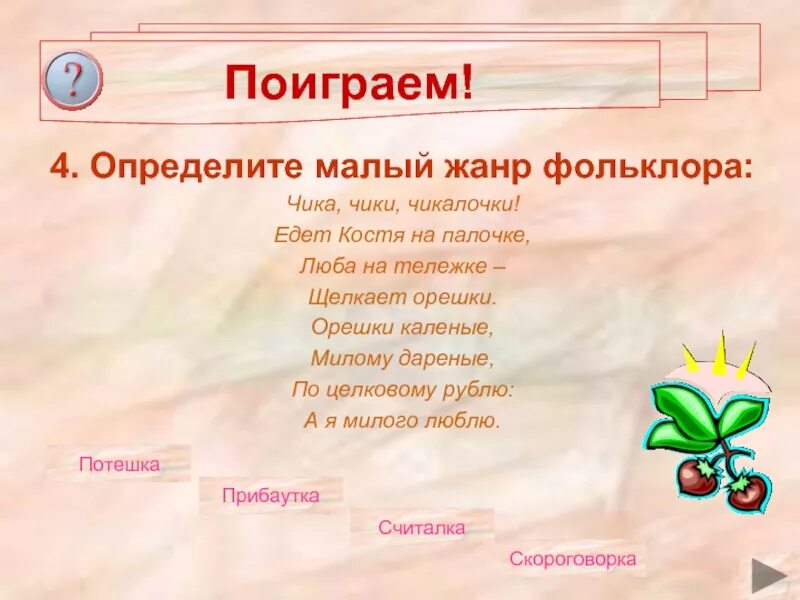 ?

Поиграем!

4. Определите малый жанр фольклора:

Чика, чики, чикалочки!
Едет Костя на палочке,
Люба на тележке –
Щелкает орешки.
Орешки каленые,
Милому дареные,
По целковому рублю:
А я милого люблю.

Потешка

Прибаутка

Считалка

Скороговорка